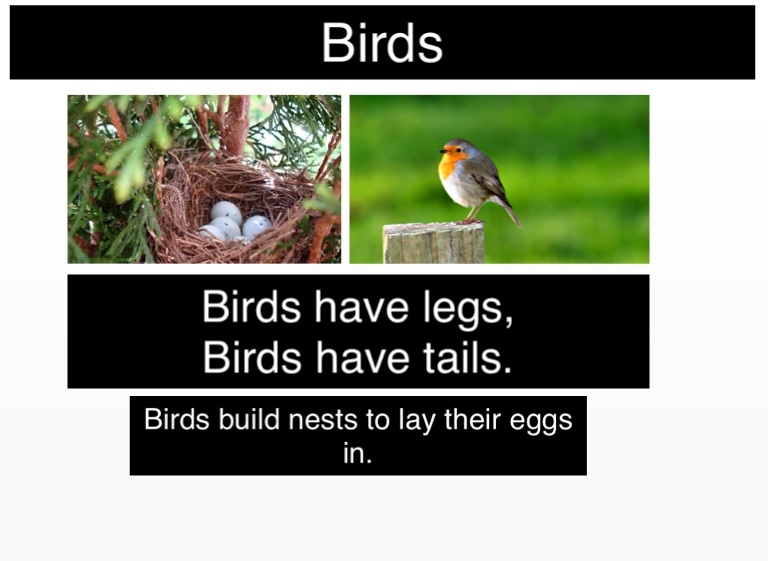 Birds

Birds have legs,
Birds have tails.

Birds build nests to lay their eggs in.